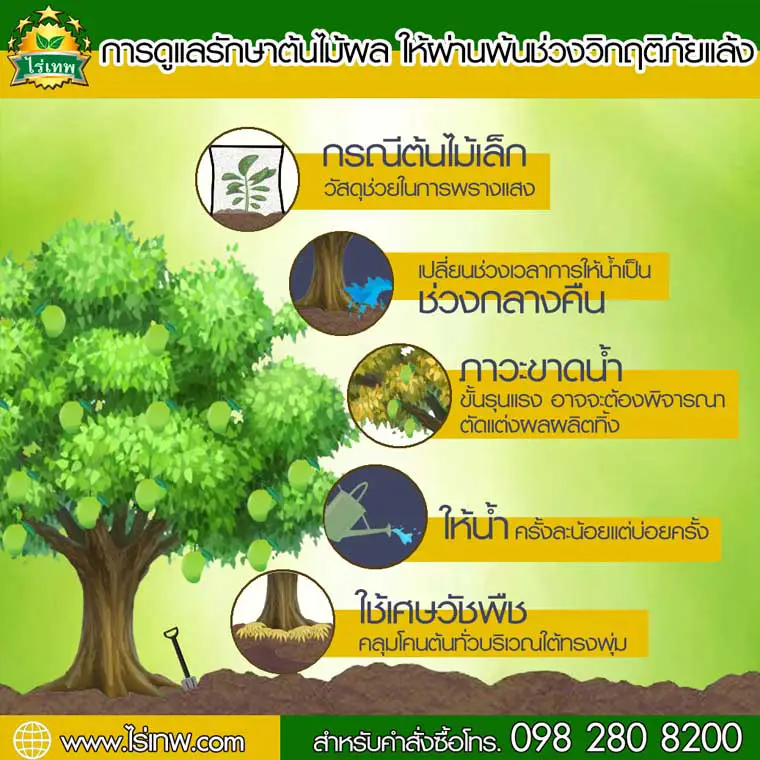 ไร่เทพ

การดูแลรักษาต้นไม้ผล ให้ผ่านพ้นช่วงวิกฤติภัยแล้ง

กรณีต้นไม้เล็ก
วัสดุช่วยในการพรางแสง

เปลี่ยนช่วงเวลาการให้น้ำเป็น
ช่วงกลางคืน

ภาวะขาดน้ำ
ขั้นรุนแรง อาจจะต้องพิจารณา
ตัดแต่งผลผลิตทิ้ง

ให้น้ำ ครั้งละน้อยแต่บ่อยครั้ง

ใช้เศษวัชพืช
คลุมโคนต้นทั่วบริเวณใต้ทรงพุ่ม

www.ไร่เทพ.com

สำหรับคำสั่งซื้อโทร. 098 280 8200